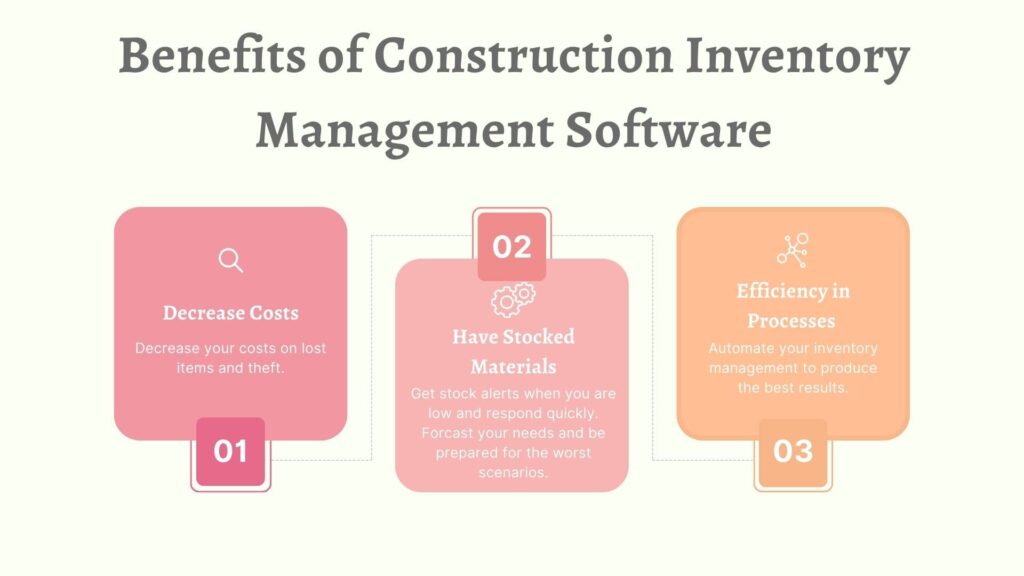 Benefits of Construction Inventory Management Software

Decrease Costs

Decrease your costs on lost items and theft.

01

02

Have Stocked Materials

Get stock alerts when you are low and respond quickly. Forcast your needs and be prepared for the worst scenarios.

Efficiency in Processes

Automate your inventory management to produce the best results.

03